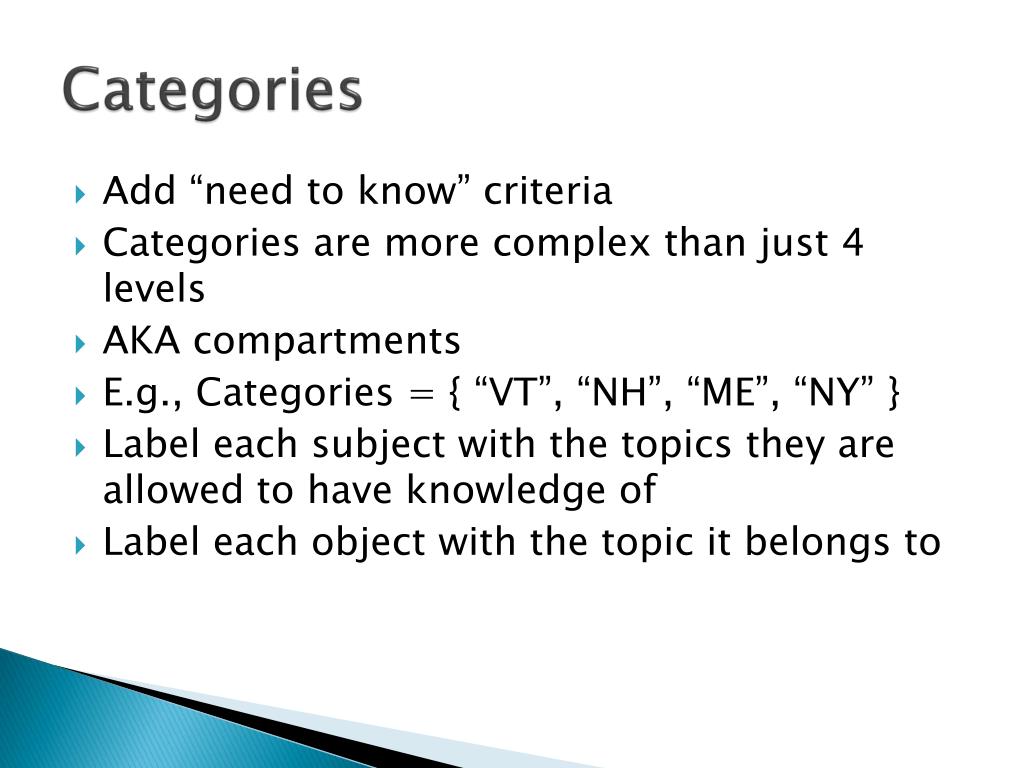 Categories

Add “need to know” criteria

Categories are more complex than just 4 levels

AKA compartments

E.g., Categories = { “VT”, “NH”, “ME”, “NY” }

Label each subject with the topics they are allowed to have knowledge of

Label each object with the topic it belongs to